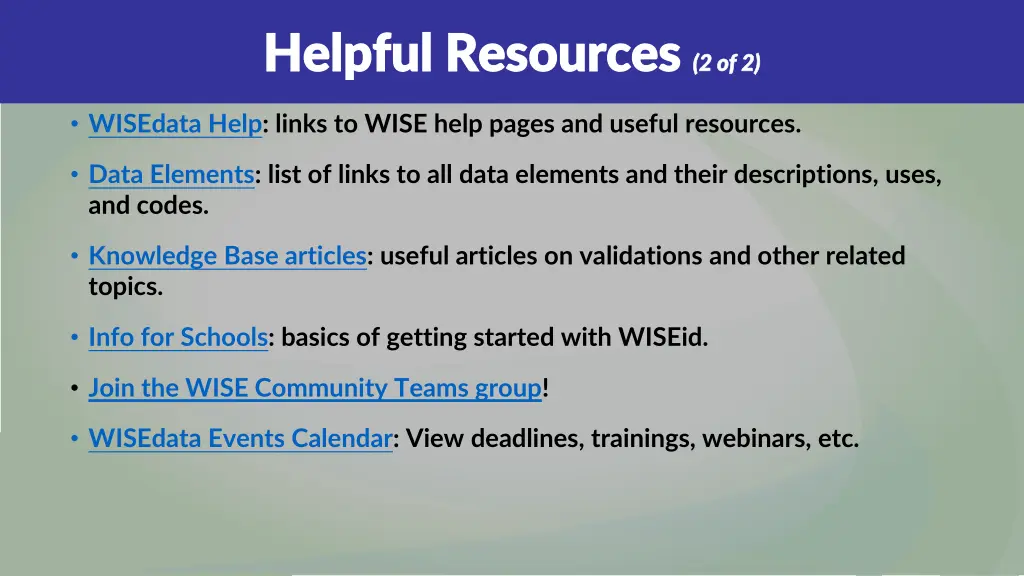 Helpful Resources (2 of 2)

• WISEdata Help: links to WISE help pages and useful resources.

• Data Elements: list of links to all data elements and their descriptions, uses, and codes.

• Knowledge Base articles: useful articles on validations and other related topics.

• Info for Schools: basics of getting started with WISEid.

• Join the WISE Community Teams group!

• WISEdata Events Calendar: View deadlines, trainings, webinars, etc.